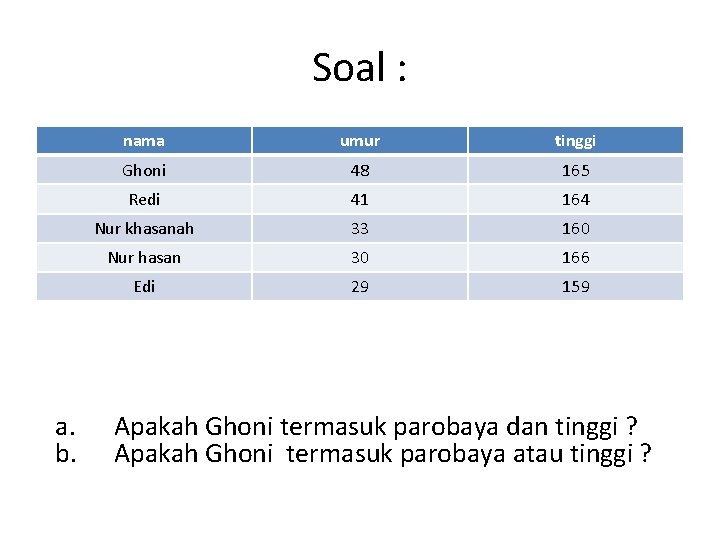 Soal :

| nama | umur | tinggi |
|---|---|---|
| Ghoni | 48 | 165 |
| Redi | 41 | 164 |
| Nur khasanah | 33 | 160 |
| Nur hasan | 30 | 166 |
| Edi | 29 | 159 |

a. Apakah Ghoni termasuk parobaya dan tinggi ?
b. Apakah Ghoni termasuk parobaya atau tinggi ?